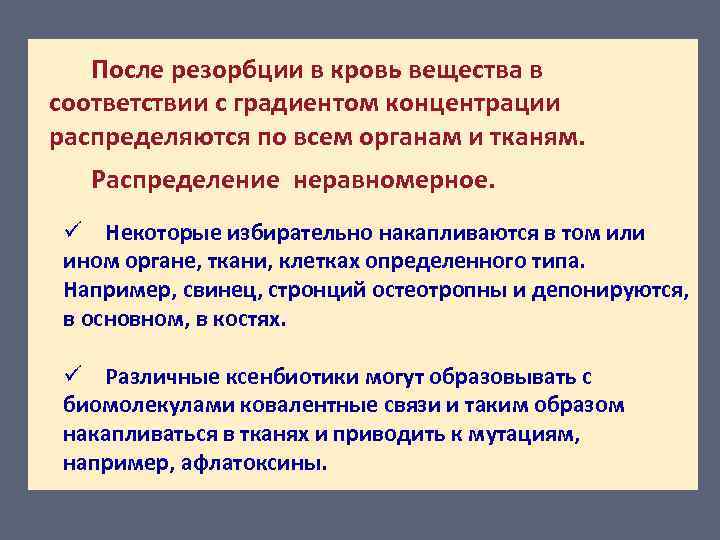 После резорбции в кровь вещества в соответствии с градиентом концентрации распределяются по всем органам и тканям.

Распределение неравномерное.

✓ Некоторые избирательно накапливаются в том или ином органе, ткани, клетках определенного типа. Например, свинец, стронций остеотропны и депонируются, в основном, в костях.

✓ Различные ксенбиотики могут образовывать с биомолекулами ковалентные связи и таким образом накапливаться в тканях и приводить к мутациям, например, афлатоксины.